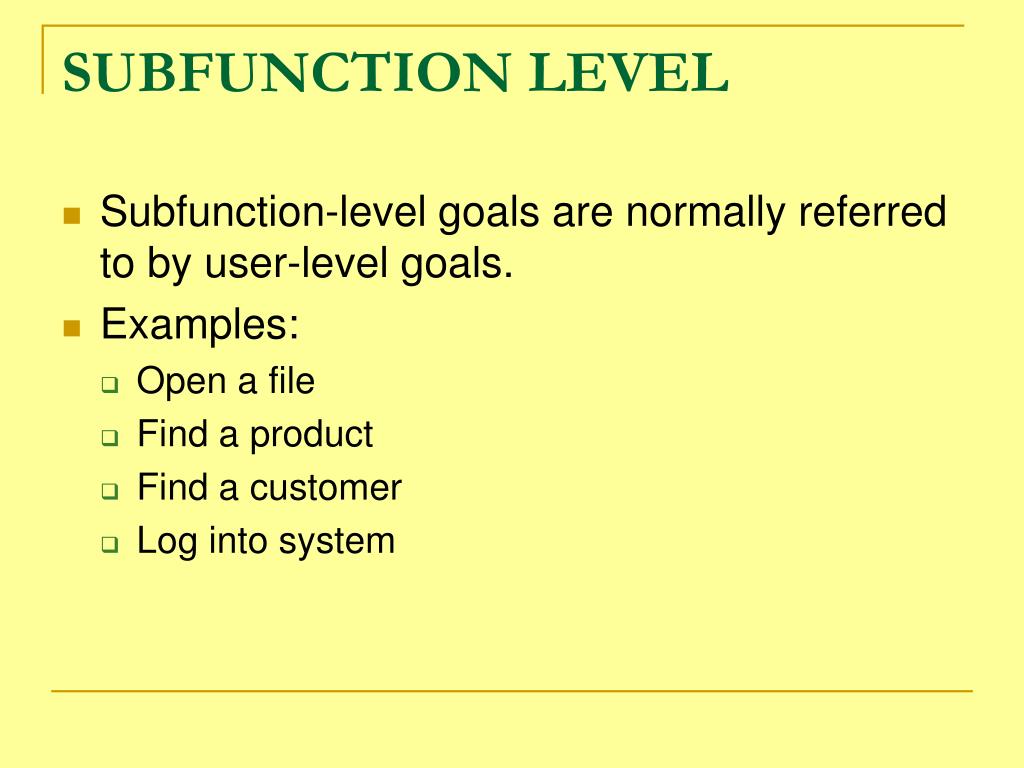 SUBFUNCTION LEVEL

Subfunction-level goals are normally referred to by user-level goals.

Examples:

Open a file

Find a product

Find a customer

Log into system